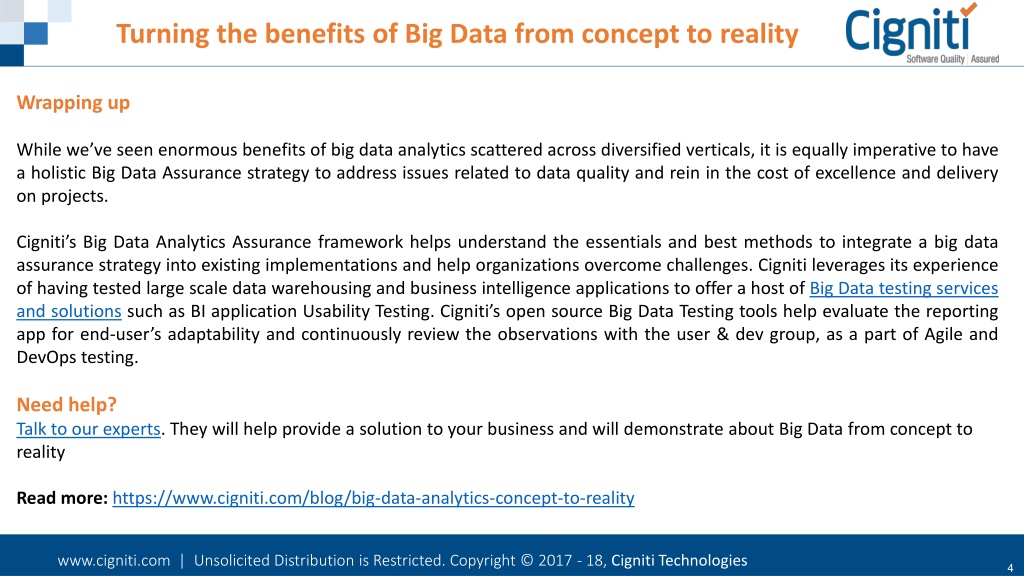 Turning the benefits of Big Data from concept to reality

Cigniti
Software Quality | Assured

Wrapping up

While we've seen enormous benefits of big data analytics scattered across diversified verticals, it is equally imperative to have a holistic Big Data Assurance strategy to address issues related to data quality and rein in the cost of excellence and delivery on projects.

Cigniti's Big Data Analytics Assurance framework helps understand the essentials and best methods to integrate a big data assurance strategy into existing implementations and help organizations overcome challenges. Cigniti leverages its experience of having tested large scale data warehousing and business intelligence applications to offer a host of Big Data testing services and solutions such as BI application Usability Testing. Cigniti's open source Big Data Testing tools help evaluate the reporting app for end-user's adaptability and continuously review the observations with the user & dev group, as a part of Agile and DevOps testing.

Need help?
Talk to our experts. They will help provide a solution to your business and will demonstrate about Big Data from concept to reality

Read more: https://www.cigniti.com/blog/big-data-analytics-concept-to-reality

www.cigniti.com | Unsolicited Distribution is Restricted. Copyright © 2017 - 18, Cigniti Technologies

4